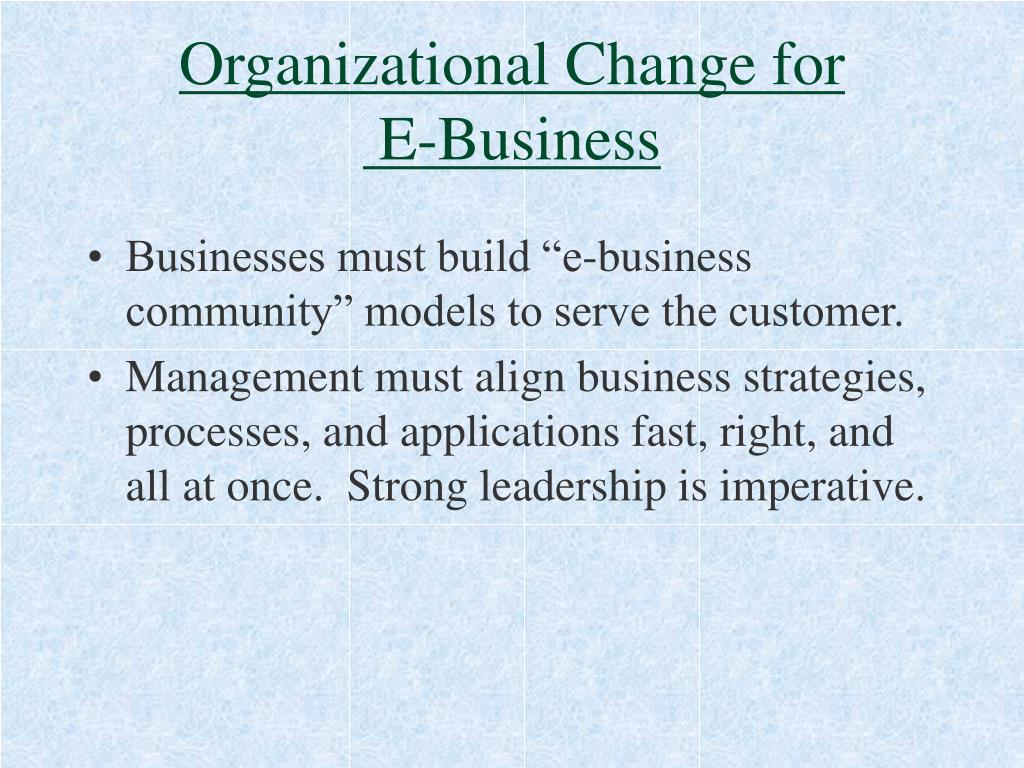 Organizational Change for E-Business

• Businesses must build “e-business community” models to serve the customer.
• Management must align business strategies, processes, and applications fast, right, and all at once.  Strong leadership is imperative.